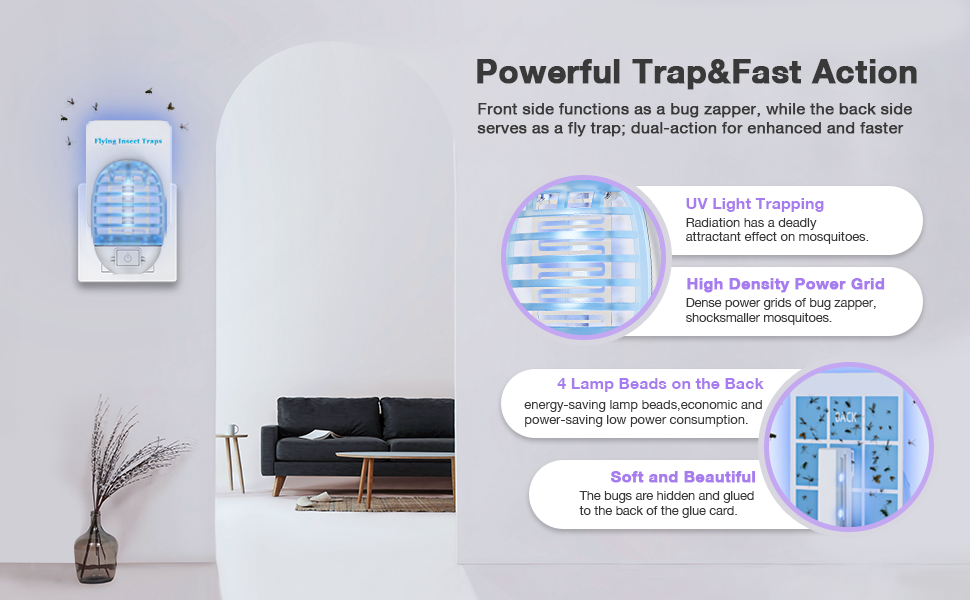 Flying Insect Traps

Powerful Trap&Fast Action

Front side functions as a bug zapper, while the back side serves as a fly trap; dual-action for enhanced and faster

UV Light Trapping
Radiation has a deadly attractant effect on mosquitoes.

High Density Power Grid
Dense power grids of bug zapper, shocksmaller mosquitoes.

4 Lamp Beads on the Back
energy-saving lamp beads,economic and power-saving low power consumption.

BACK

Soft and Beautiful
The bugs are hidden and glued to the back of the glue card.